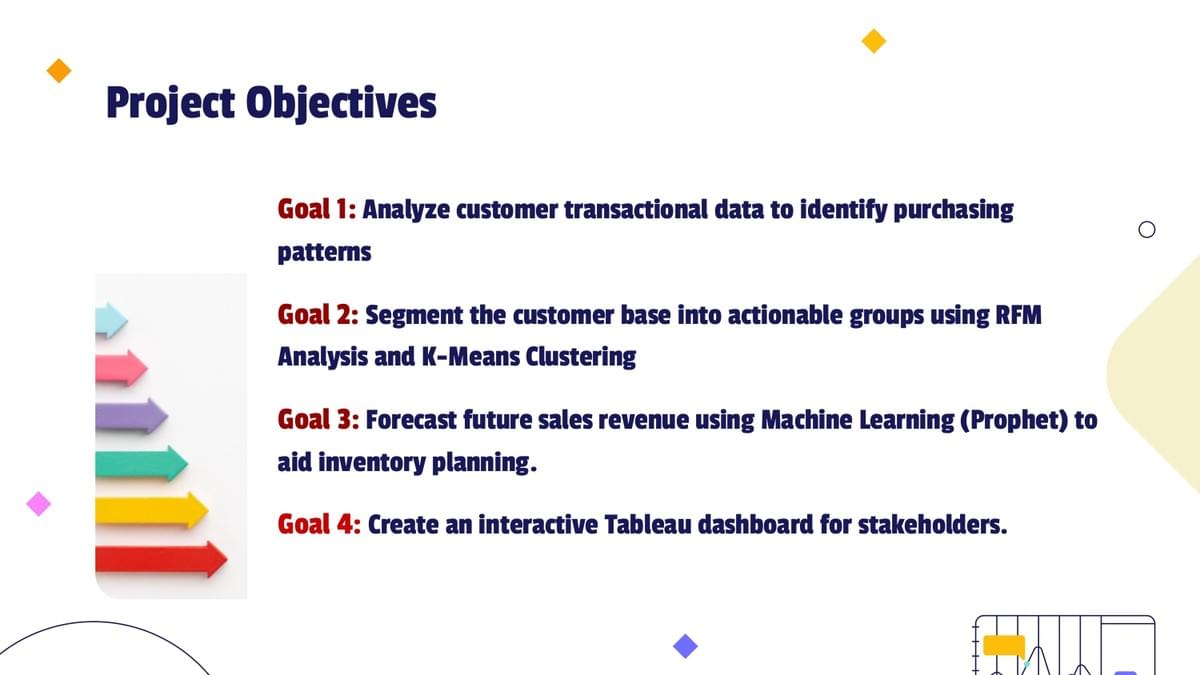 Project Objectives

Goal 1: Analyze customer transactional data to identify purchasing patterns

Goal 2: Segment the customer base into actionable groups using RFM Analysis and K-Means Clustering

Goal 3: Forecast future sales revenue using Machine Learning (Prophet) to aid inventory planning.

Goal 4: Create an interactive Tableau dashboard for stakeholders.